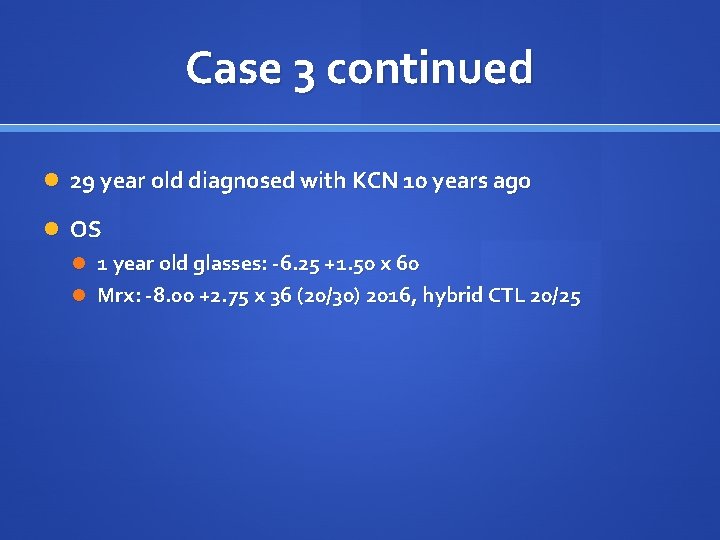 Case 3 continued

29 year old diagnosed with KCN 10 years ago

OS

1 year old glasses: -6.25 +1.50 x 60

Mrx: -8.00 +2.75 x 36 (20/30) 2016, hybrid CTL 20/25